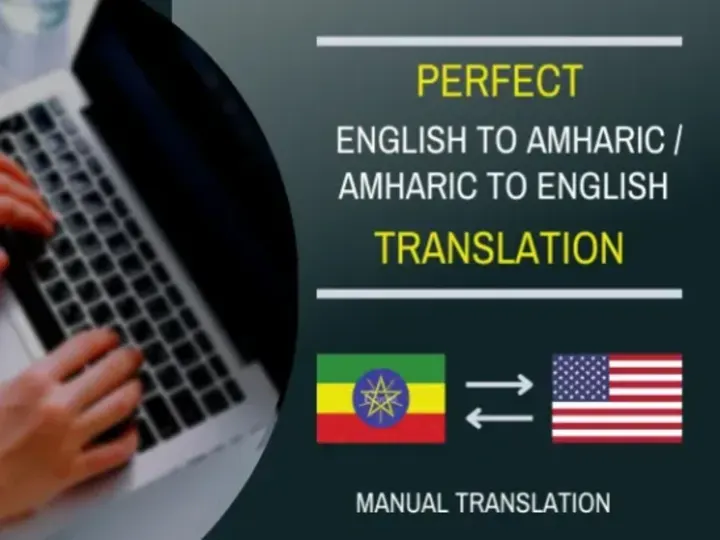 PERFECT

ENGLISH TO AMHARIC / AMHARIC TO ENGLISH

TRANSLATION

MANUAL TRANSLATION